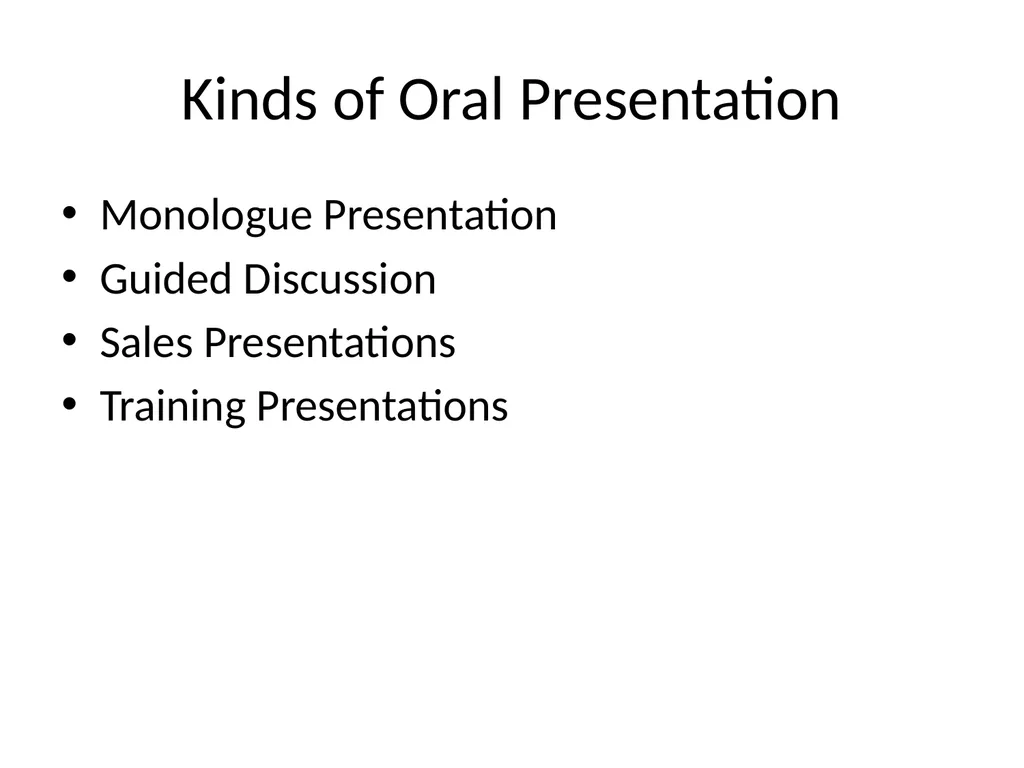 Kinds of Oral Presentation

• Monologue Presentation
• Guided Discussion
• Sales Presentations
• Training Presentations